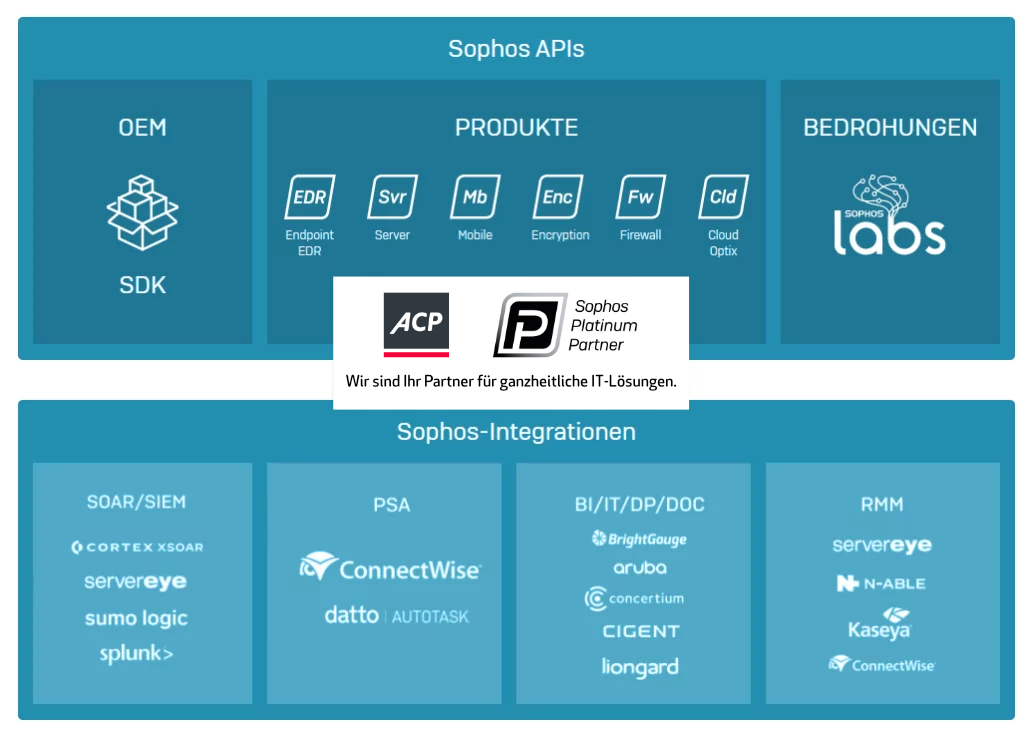 Sophos APIs

OEM

SDK

PRODUKTE

EDR
Endpoint EDR

Svr
Server

Mb
Mobile

Enc
Encryption

Fw
Firewall

Cld
Cloud Optix

BEDROHUNGEN

SOPHOS
labs

ACP

Sophos Platinum Partner

Wir sind Ihr Partner für ganzheitliche IT-Lösungen.

Sophos-Integrationen

SOAR/SIEM

CORTEX XSOAR
servereye
sumo logic
splunk>

PSA

ConnectWise
datto | AUTOTASK

BI/IT/DP/DOC

BrightGauge
aruba
concertium
CIGENT
liongard

RMM

servereye
N-ABLE
Kaseya
ConnectWise